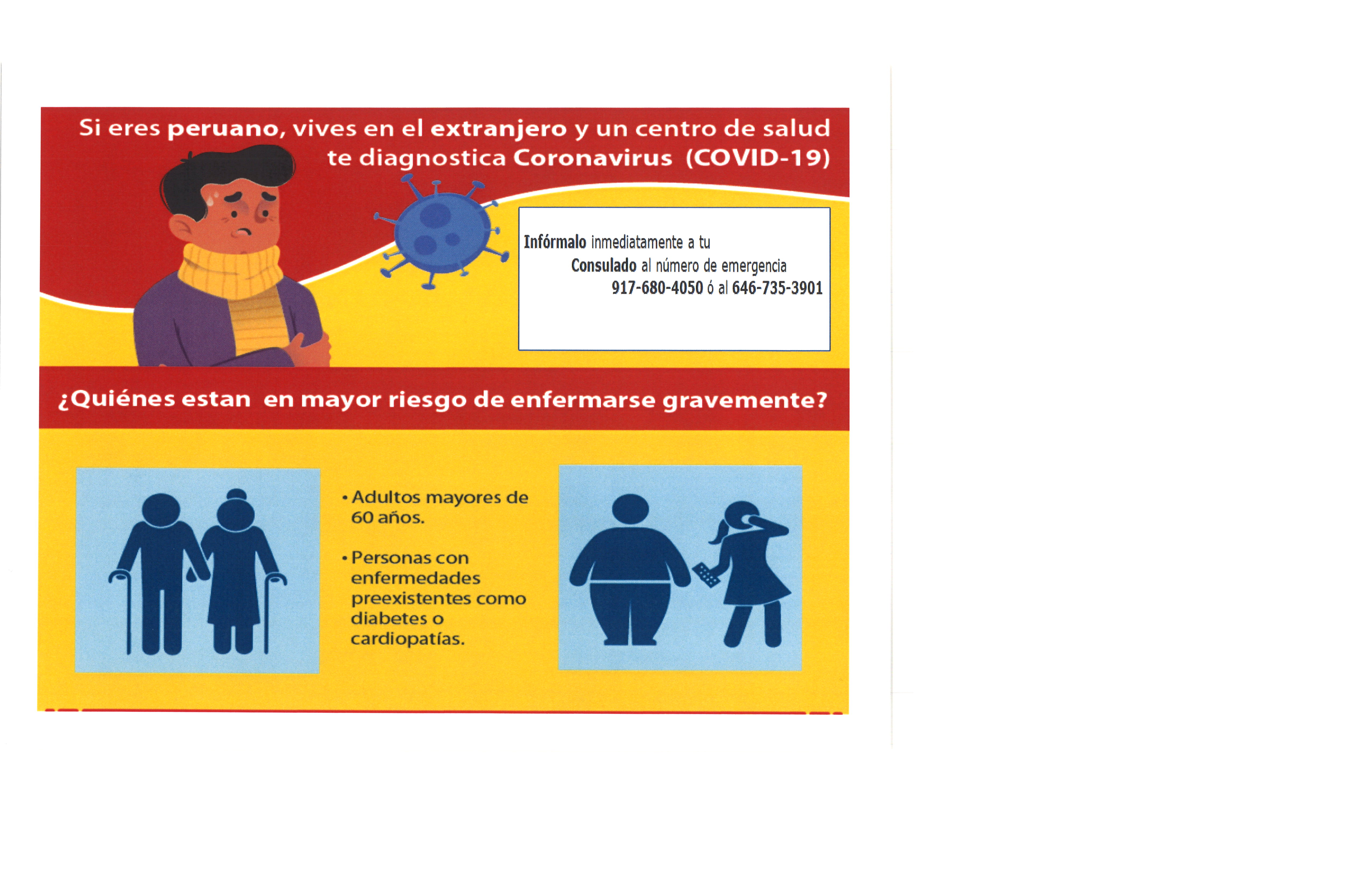 Si eres peruano, vives en el extranjero y un centro de salud te diagnostica Coronavirus (COVID-19)

Infórmalo inmediatamente a tu Consulado al número de emergencia 917-680-4050 ó al 646-735-3901

¿Quiénes estan en mayor riesgo de enfermarse gravemente?

• Adultos mayores de 60 años.

• Personas con enfermedades preexistentes como diabetes o cardiopatías.